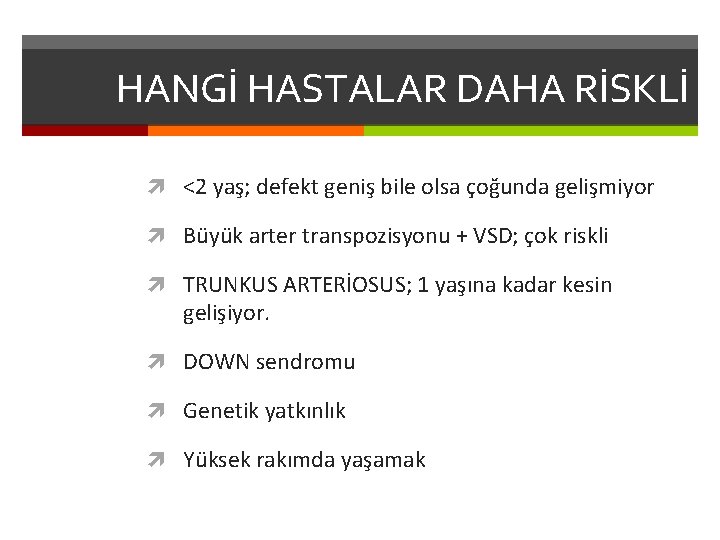 HANGİ HASTALAR DAHA RİSKLİ

<2 yaş; defekt geniş bile olsa çoğunda gelişmiyor

Büyük arter transpozisyonu + VSD; çok riskli

TRUNKUS ARTERİOSUS; 1 yaşına kadar kesin gelişiyor.

DOWN sendromu

Genetik yatkınlık

Yüksek rakımda yaşamak